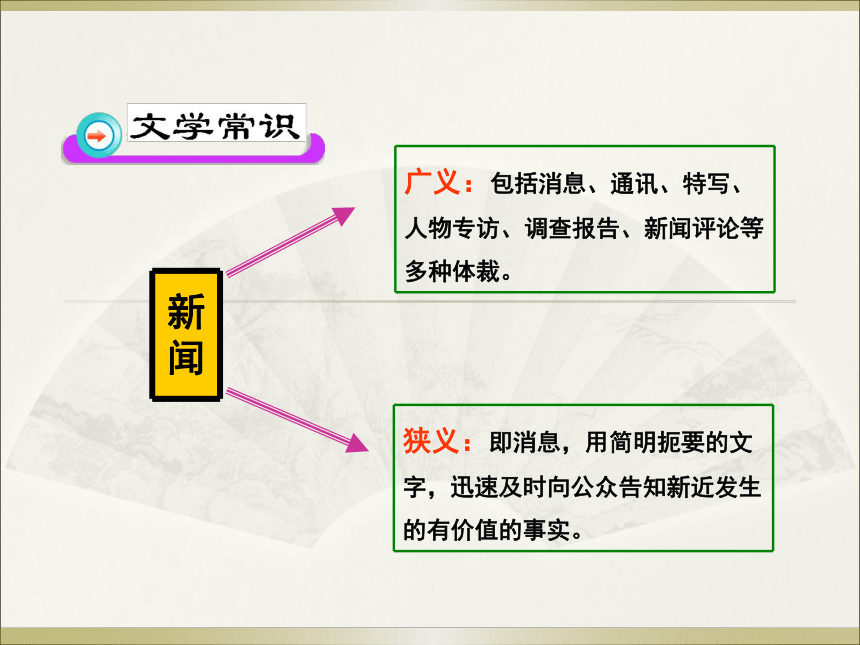 文学常识

新闻

广义：包括消息、通讯、特写、人物专访、调查报告、新闻评论等多种体裁。

狭义：即消息，用简明扼要的文字，迅速及时向公众告知新近发生的有价值的事实。